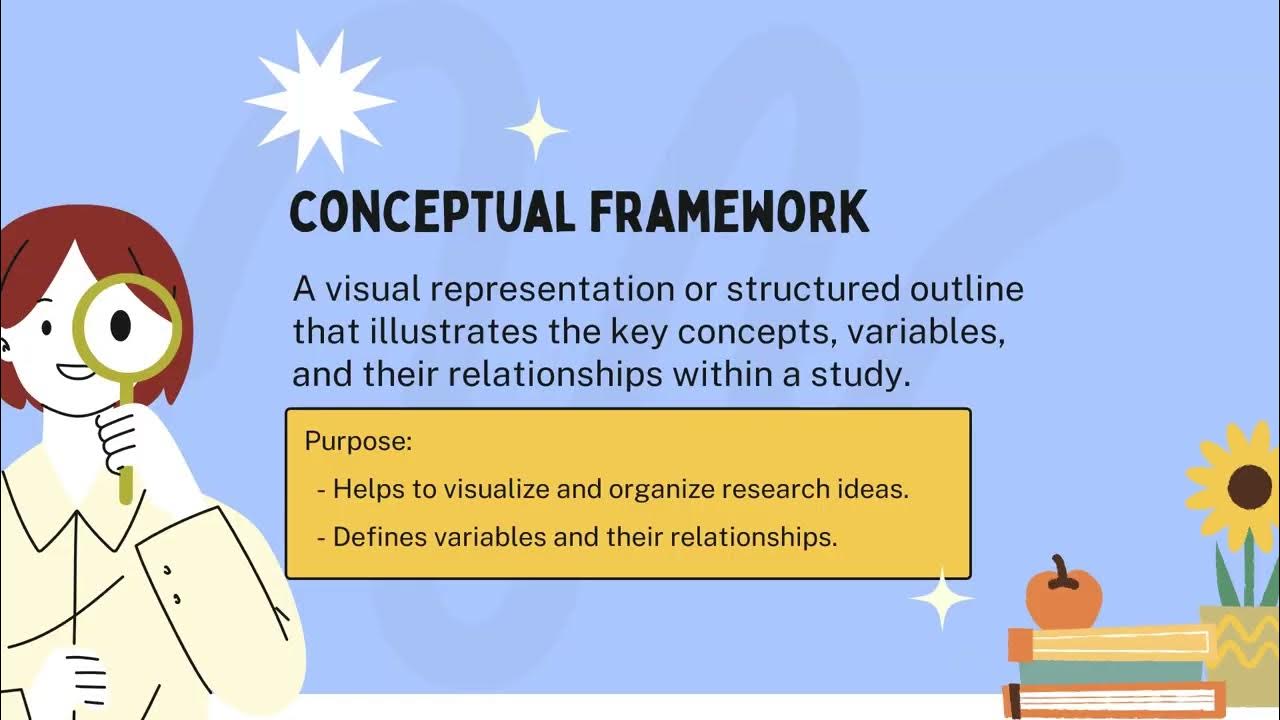 CONCEPTUAL FRAMEWORK

A visual representation or structured outline that illustrates the key concepts, variables, and their relationships within a study.

Purpose:
- Helps to visualize and organize research ideas.
- Defines variables and their relationships.